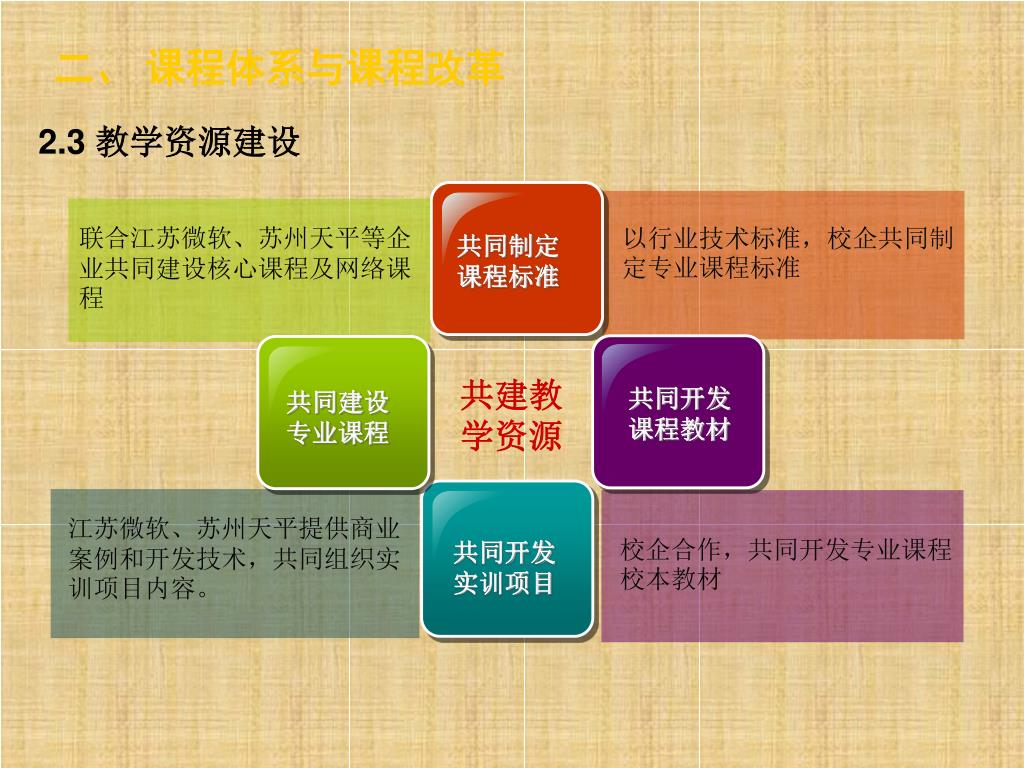 二、 课程体系与课程改革

2.3 教学资源建设

联合江苏微软、苏州天平等企业共同建设核心课程及网络课程

共同制定课程标准

以行业技术标准，校企共同制定专业课程标准

共同建设专业课程

共建教学资源

共同开发课程教材

江苏微软、苏州天平提供商业案例和开发技术，共同组织实训项目内容。

共同开发实训项目

校企合作，共同开发专业课程校本教材